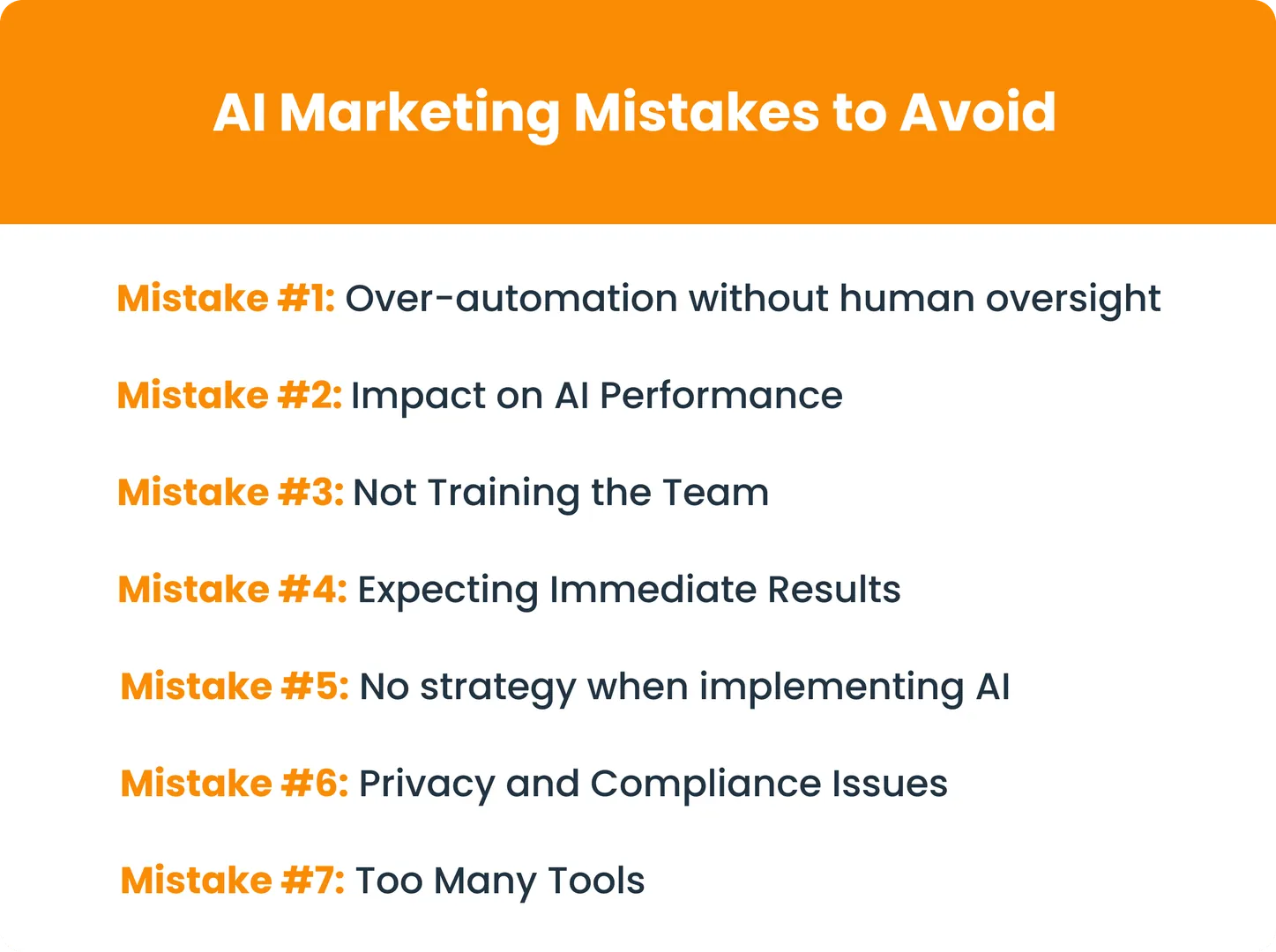 AI Marketing Mistakes to Avoid

Mistake #1: Over-automation without human oversight

Mistake #2: Impact on AI Performance

Mistake #3: Not Training the Team

Mistake #4: Expecting Immediate Results

Mistake #5: No strategy when implementing AI

Mistake #6: Privacy and Compliance Issues

Mistake #7: Too Many Tools